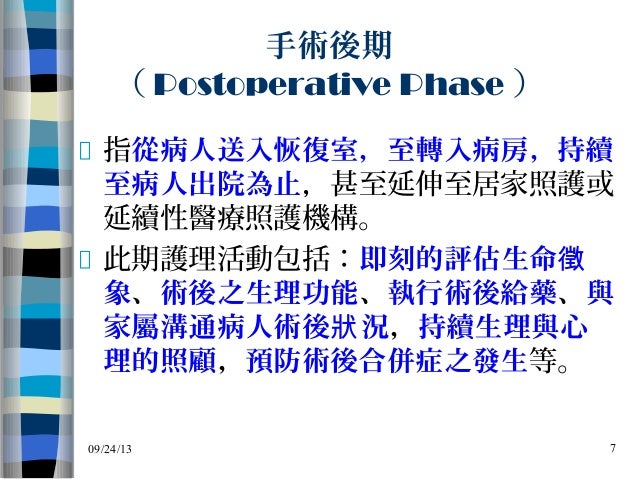 手術後期
（Postoperative Phase）

指從病人送入恢復室，至轉入病房，持續至病人出院為止，甚至延伸至居家照護或延續性醫療照護機構。

此期護理活動包括：即刻的評估生命徵象、術後之生理功能、執行術後給藥、與家屬溝通病人術後狀況，持續生理與心理的照顧，預防術後合併症之發生等。

09/24/13

7